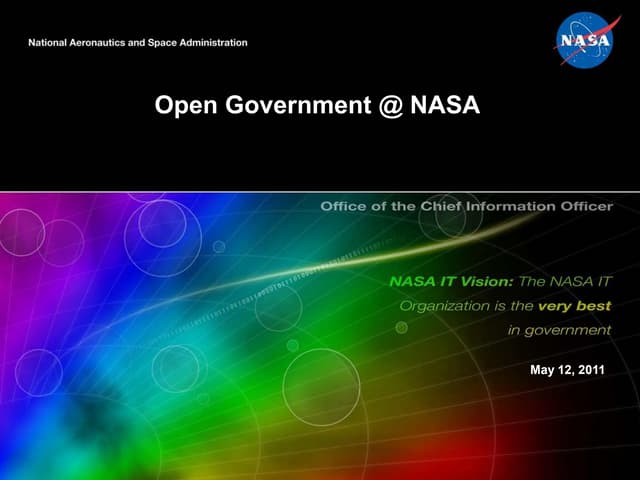 National Aeronautics and Space Administration

NASA

Open Government @ NASA

Office of the Chief Information Officer

NASA IT Vision: The NASA IT Organization is the very best in government

May 12, 2011